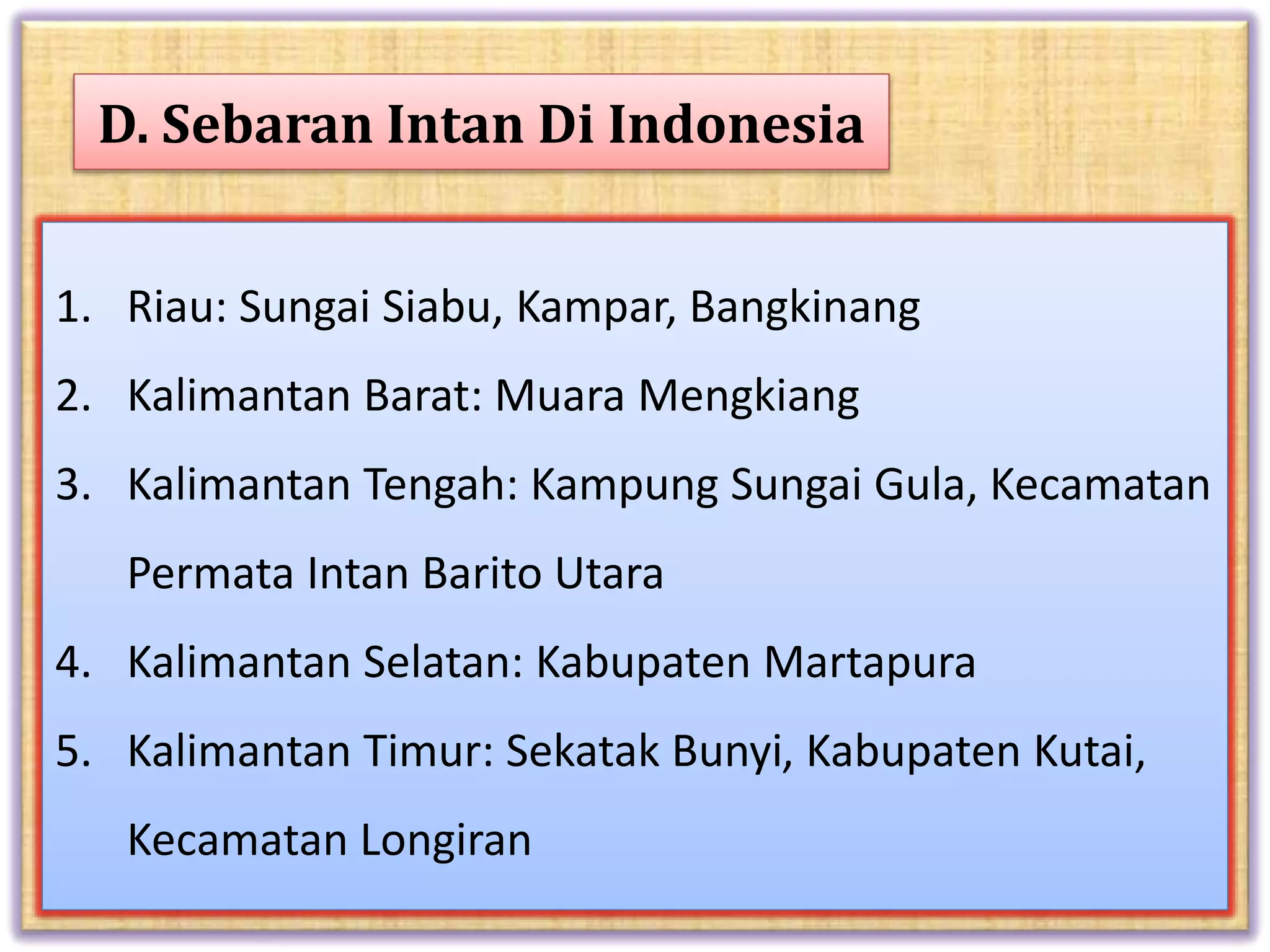 D. Sebaran Intan Di Indonesia

1. Riau: Sungai Siabu, Kampar, Bangkinang
2. Kalimantan Barat: Muara Mengkiang
3. Kalimantan Tengah: Kampung Sungai Gula, Kecamatan Permata Intan Barito Utara
4. Kalimantan Selatan: Kabupaten Martapura
5. Kalimantan Timur: Sekatak Bunyi, Kabupaten Kutai, Kecamatan Longiran